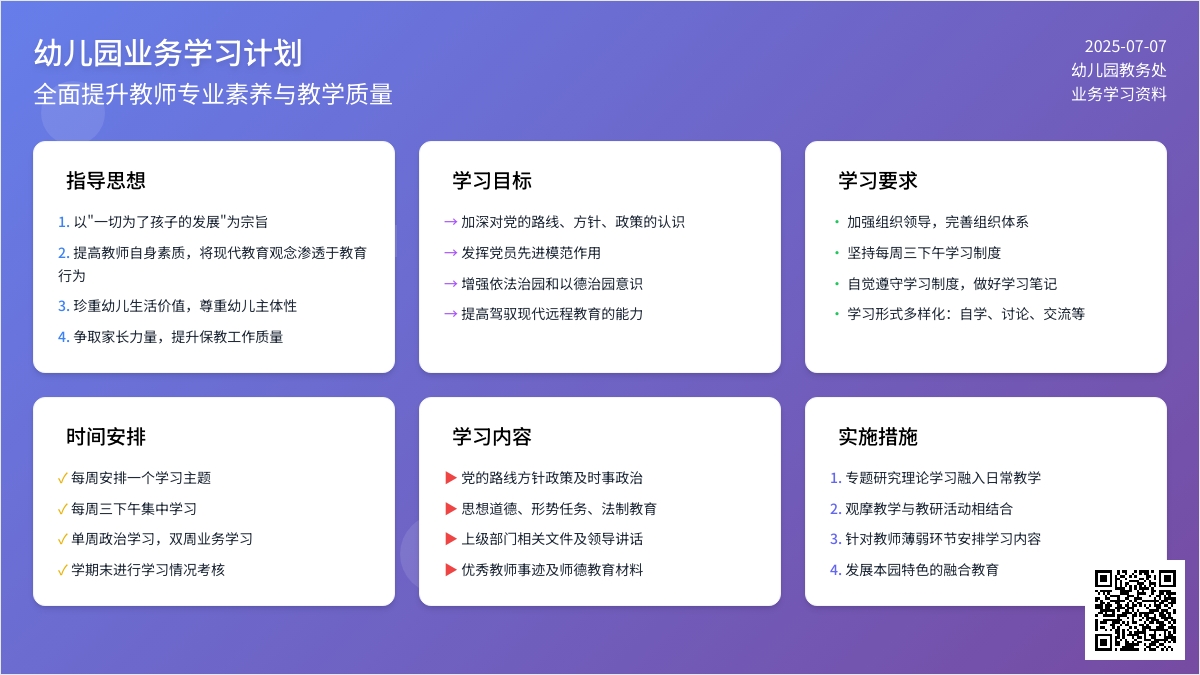 幼儿园业务学习计划
全面提升教师专业素养与教学质量

2025-07-07
幼儿园教务处
业务学习资料

指导思想
1. 以"一切为了孩子的发展"为宗旨
2. 提高教师自身素质，将现代教育观念渗透于教育行为
3. 珍重幼儿生活价值，尊重幼儿主体性
4. 争取家长力量，提升保教工作质量

学习目标
→ 加深对党的路线、方针、政策的认识
→ 发挥党员先进模范作用
→ 增强依法治园和以德治园意识
→ 提高驾驭现代远程教育的能力

学习要求
• 加强组织领导，完善组织体系
• 坚持每周三下午学习制度
• 自觉遵守学习制度，做好学习笔记
• 学习形式多样化：自学、讨论、交流等

时间安排
✓ 每周安排一个学习主题
✓ 每周三下午集中学习
✓ 单周政治学习，双周业务学习
✓ 学期末进行学习情况考核

学习内容
▶ 党的路线方针政策及时事政治
▶ 思想道德、形势任务、法制教育
▶ 上级部门相关文件及领导讲话
▶ 优秀教师事迹及师德教育材料

实施措施
1. 专题研究理论学习融入日常教学
2. 观摩教学与教研活动相结合
3. 针对教师薄弱环节安排学习内容
4. 发展本园特色的融合教育